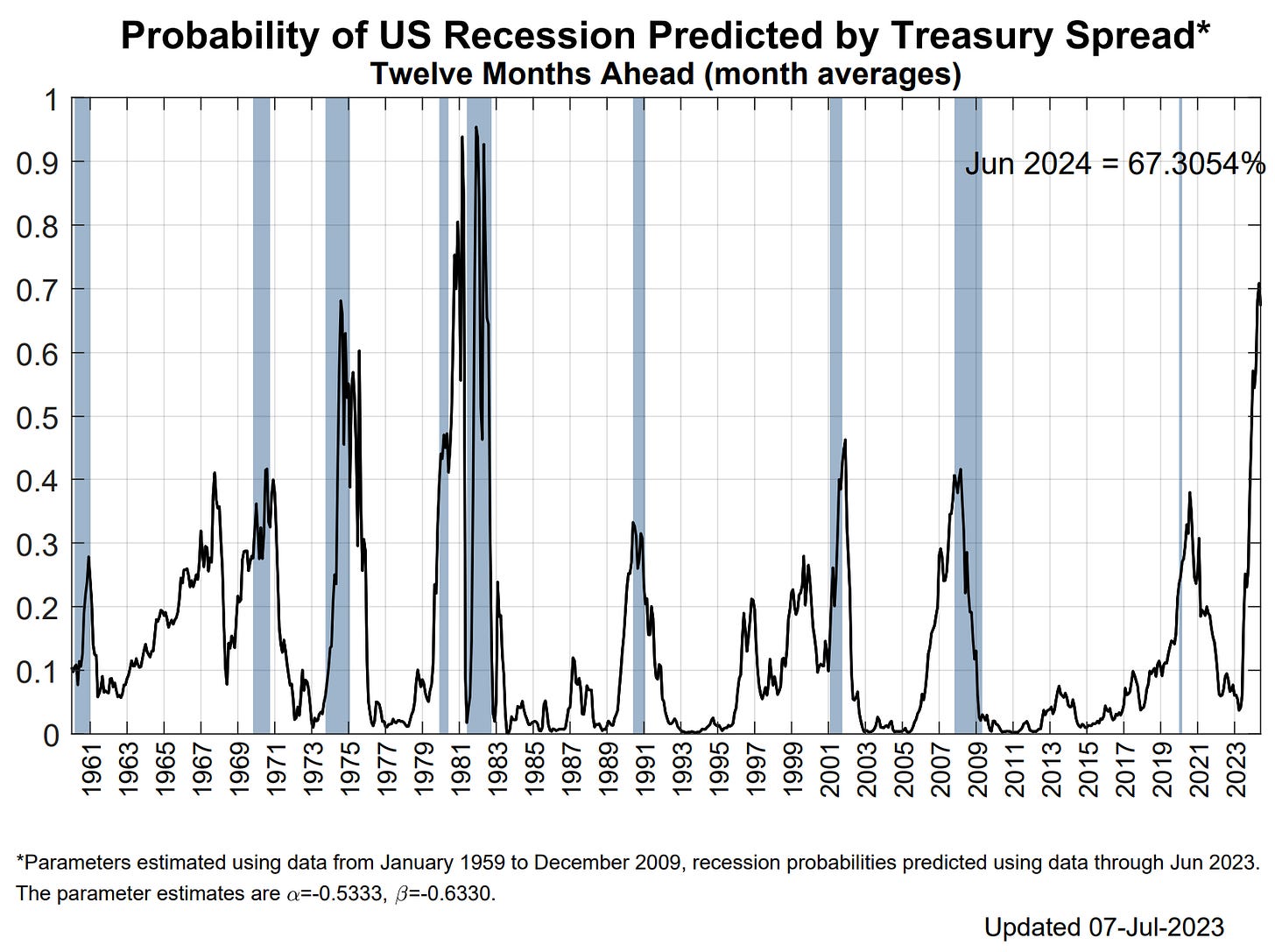 Probability of US Recession Predicted by Treasury Spread*
Twelve Months Ahead (month averages)

Jun 2024 = 67.3054%

1
0.9
0.8
0.7
0.6
0.5
0.4
0.3
0.2
0.1
0

1961
1963
1965
1967
1969
1971
1973
1975
1977
1979
1981
1983
1985
1987
1989
1991
1993
1995
1997
1999
2001
2003
2005
2007
2009
2011
2013
2015
2017
2019
2021
2023

*Parameters estimated using data from January 1959 to December 2009, recession probabilities predicted using data through Jun 2023. The parameter estimates are $\alpha$=-0.5333, $\beta$=-0.6330.

Updated 07-Jul-2023